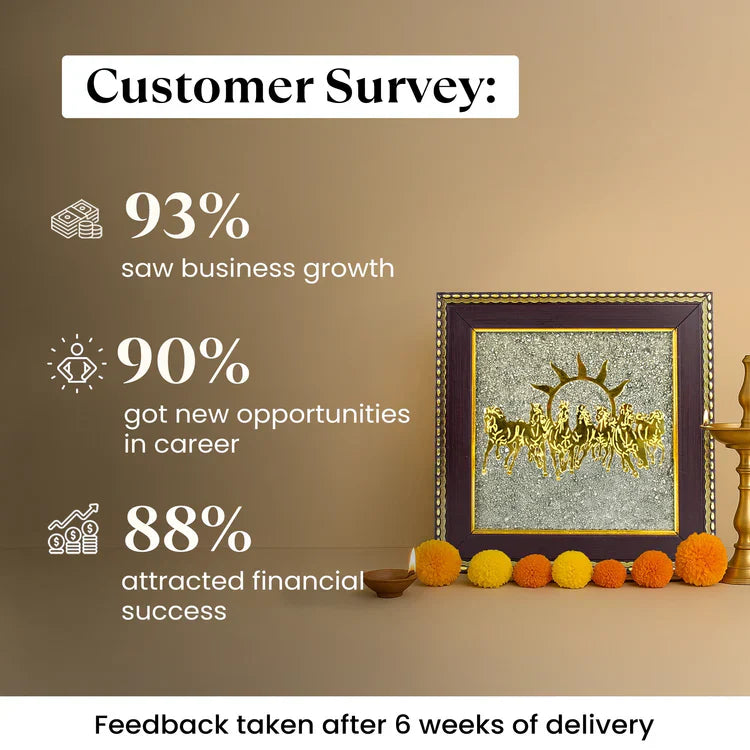 Customer Survey:

93%
saw business growth

90%
got new opportunities in career

88%
attracted financial success

Feedback taken after 6 weeks of delivery